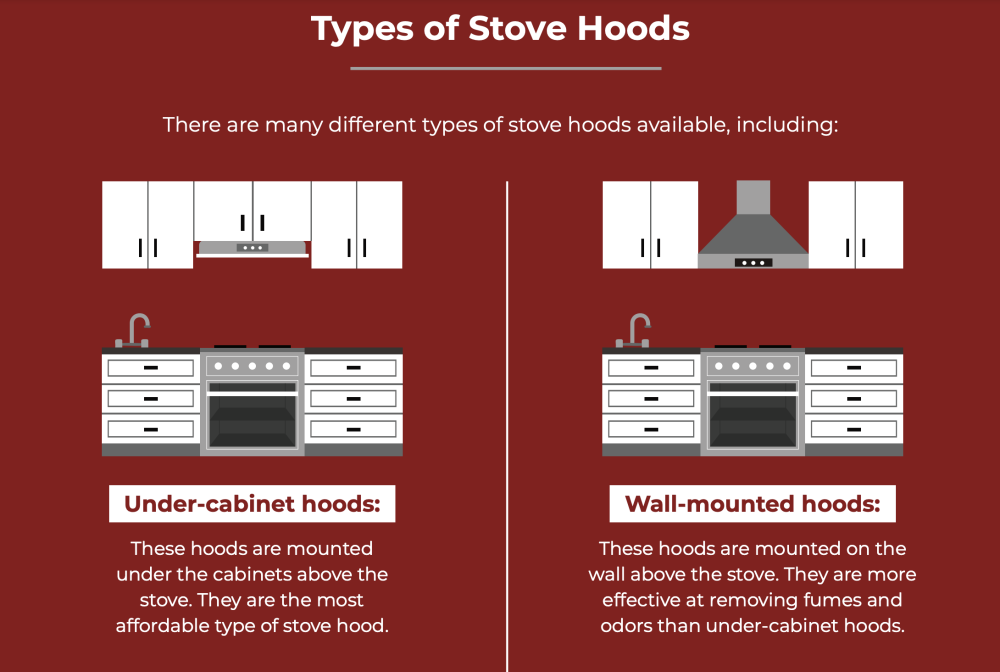 Types of Stove Hoods

There are many different types of stove hoods available, including:

Under-cabinet hoods:

These hoods are mounted under the cabinets above the stove. They are the most affordable type of stove hood.

Wall-mounted hoods:

These hoods are mounted on the wall above the stove. They are more effective at removing fumes and odors than under-cabinet hoods.